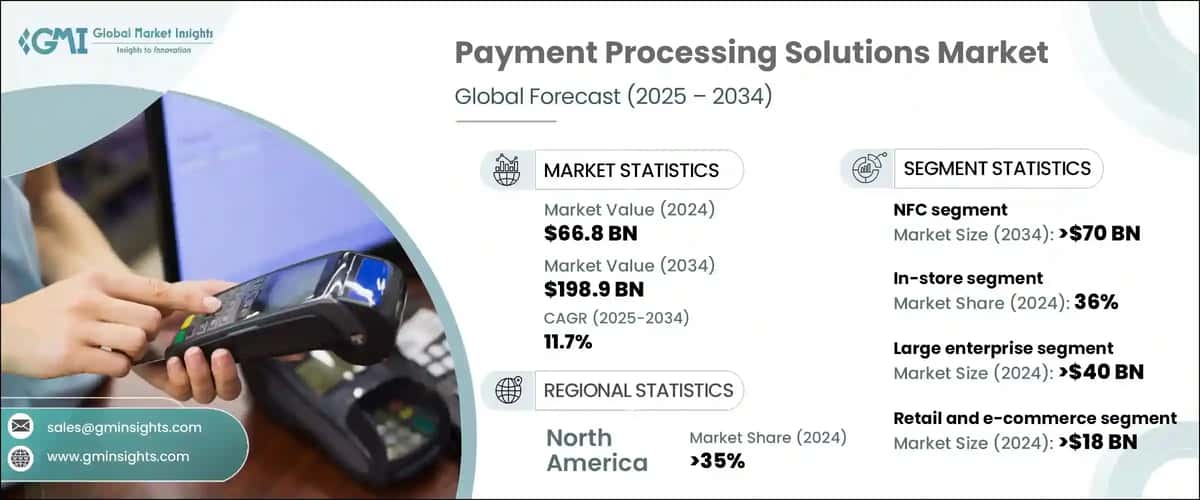 GMI Global Market Insights
Insights to Innovation

Payment Processing Solutions Market

Global Forecast (2025 – 2034)

MARKET STATISTICS

Market Value (2024)
$66.8 BN

Market Value (2034)
$198.9 BN

CAGR (2025-2034)
11.7%

REGIONAL STATISTICS

North America

Market Share (2024)
>35%

SEGMENT STATISTICS

NFC segment
Market Size (2034): >$70 BN

In-store segment
Market Share (2024): 36%

Large enterprise segment
Market Size (2024): >$40 BN

Retail and e-commerce segment
Market Size (2024): >$18 BN

sales@gminsights.com

www.gminsights.com